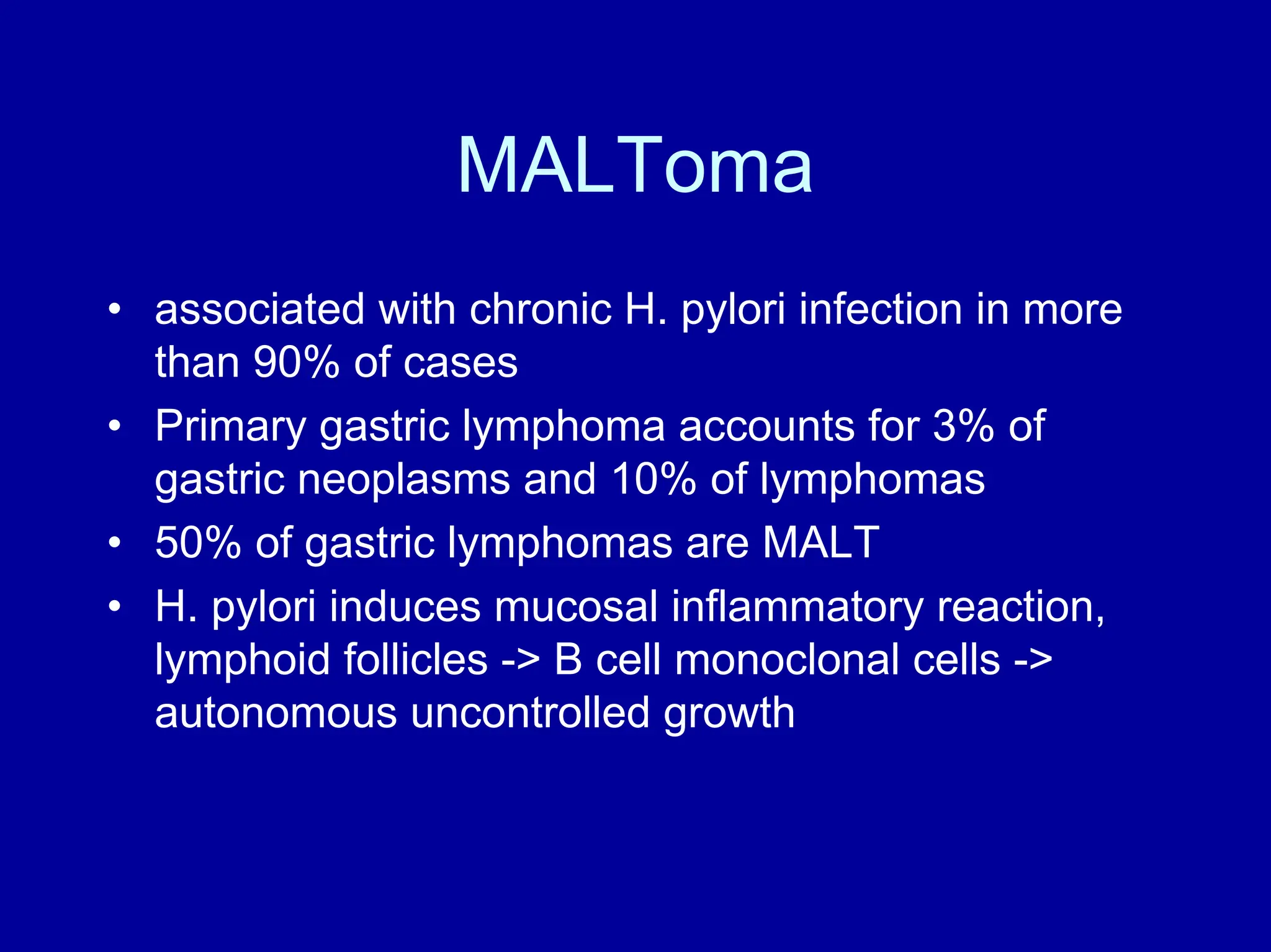 MALToma

• associated with chronic H. pylori infection in more than 90% of cases
• Primary gastric lymphoma accounts for 3% of gastric neoplasms and 10% of lymphomas
• 50% of gastric lymphomas are MALT
• H. pylori induces mucosal inflammatory reaction, lymphoid follicles -> B cell monoclonal cells -> autonomous uncontrolled growth